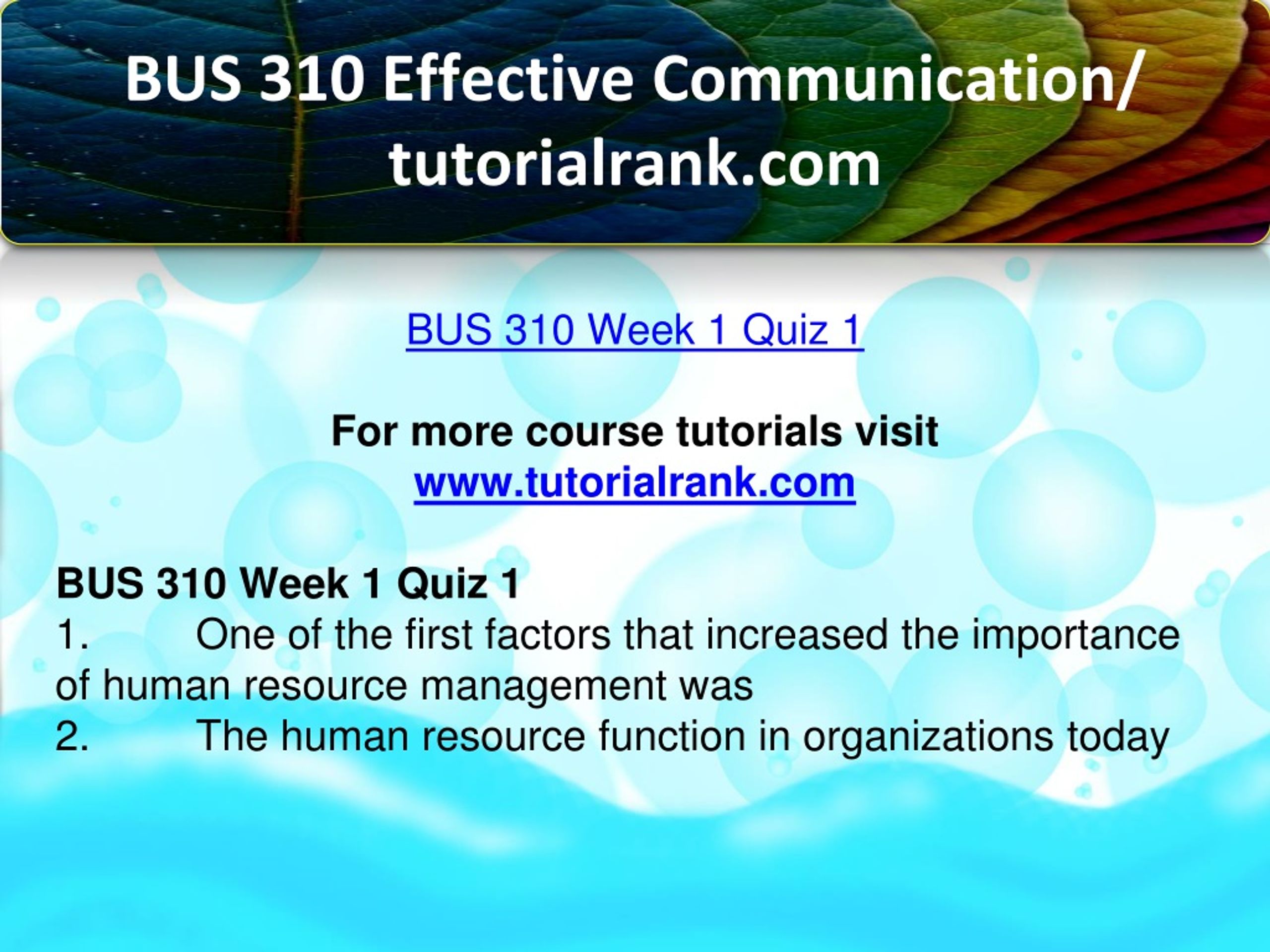 BUS 310 Effective Communication/ tutorialrank.com

BUS 310 Week 1 Quiz 1

For more course tutorials visit
www.tutorialrank.com

BUS 310 Week 1 Quiz 1
1. One of the first factors that increased the importance of human resource management was
2. The human resource function in organizations today